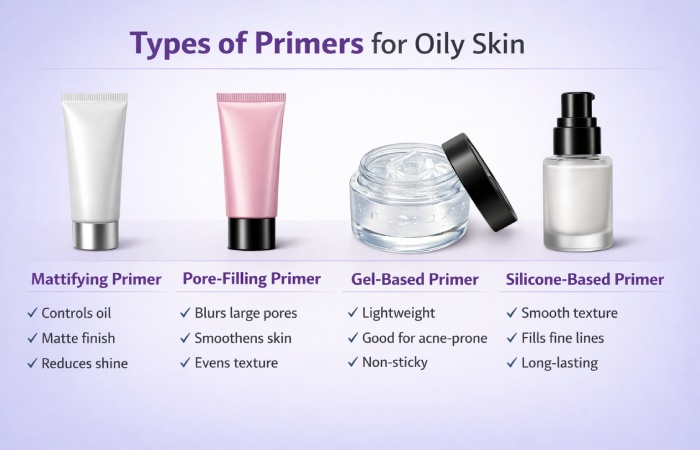 Types of Primers for Oily Skin

Mattifying Primer
✓ Controls oil
✓ Matte finish
✓ Reduces shine

Pore-Filling Primer
✓ Blurs large pores
✓ Smoothens skin
✓ Evens texture

Gel-Based Primer
✓ Lightweight
✓ Good for acne-prone
✓ Non-sticky

Silicone-Based Primer
✓ Smooth texture
✓ Fills fine lines
✓ Long-lasting